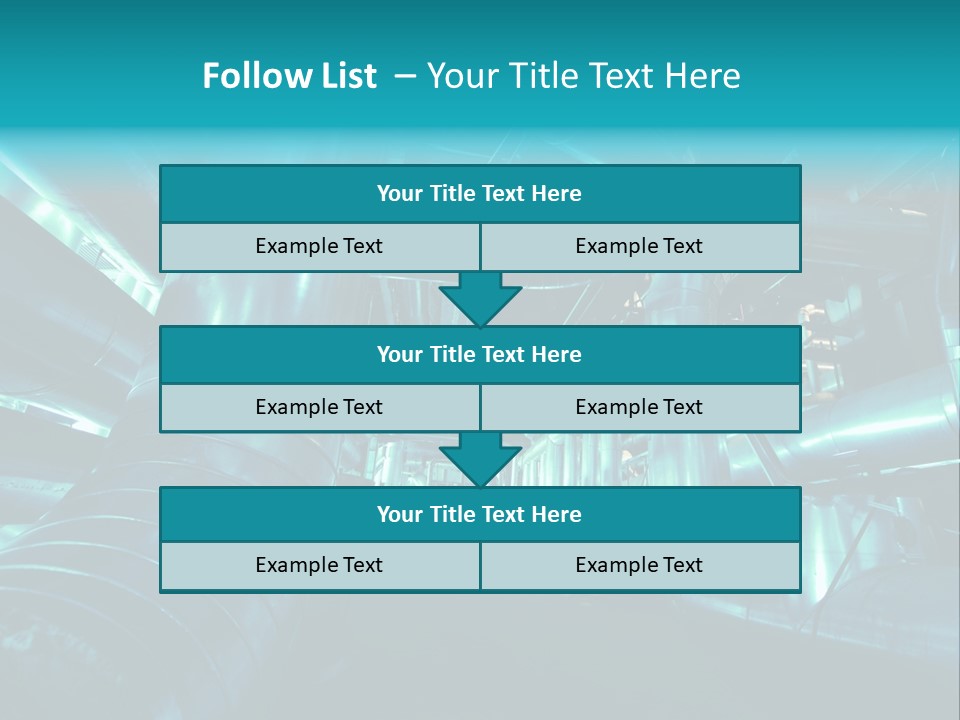 Follow List – Your Title Text Here

Your Title Text Here

Example Text

Example Text

Your Title Text Here

Example Text

Example Text

Your Title Text Here

Example Text

Example Text